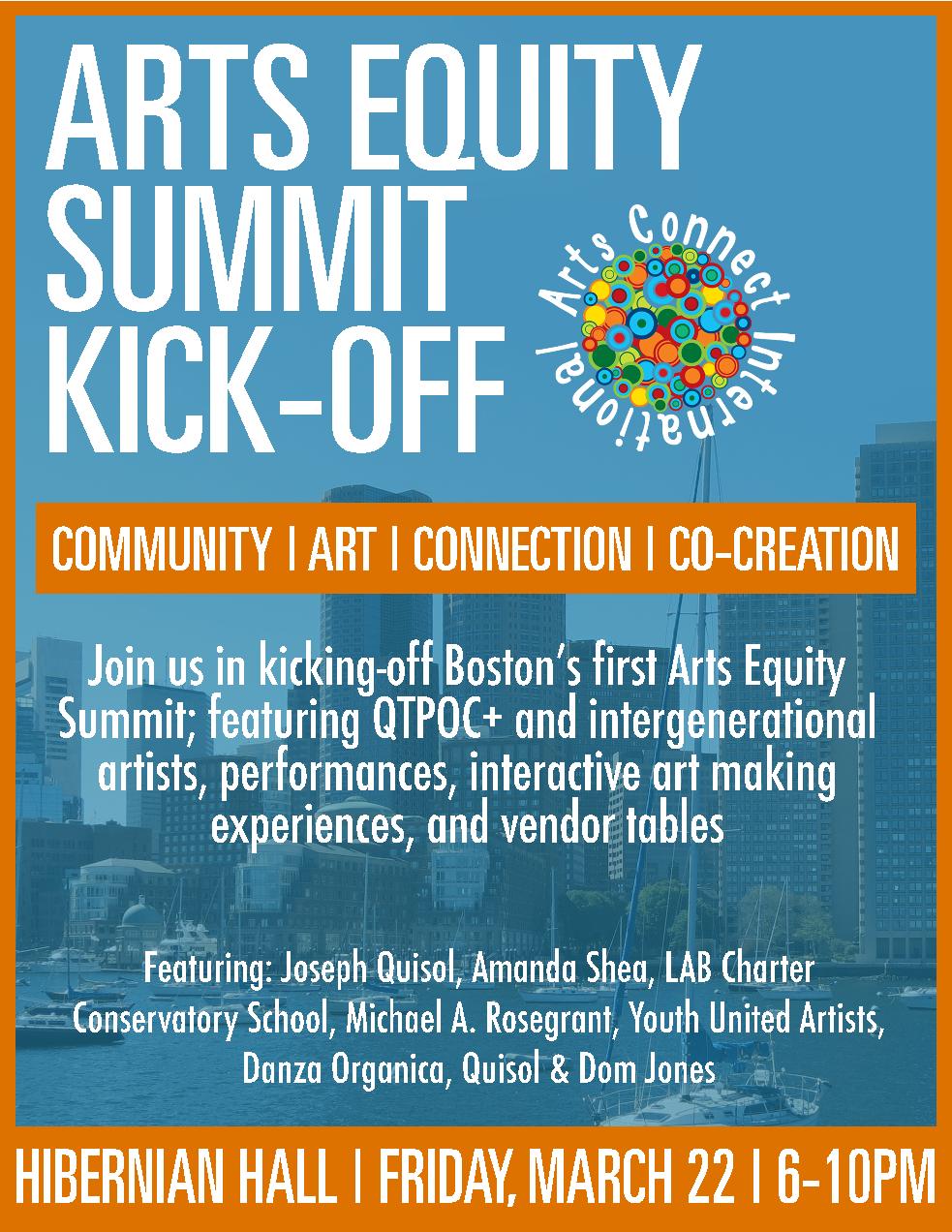 ARTS EQUITY SUMMIT KICK-OFF

Arts Connect International

COMMUNITY | ART | CONNECTION | CO-CREATION

Join us in kicking-off Boston's first Arts Equity Summit; featuring QTPOC+ and intergenerational artists, performances, interactive art making experiences, and vendor tables

Featuring: Joseph Quisol, Amanda Shea, LAB Charter Conservatory School, Michael A. Rosegrant, Youth United Artists, Danza Organica, Quisol & Dom Jones

HIBERNIAN HALL | FRIDAY, MARCH 22 | 6-10PM